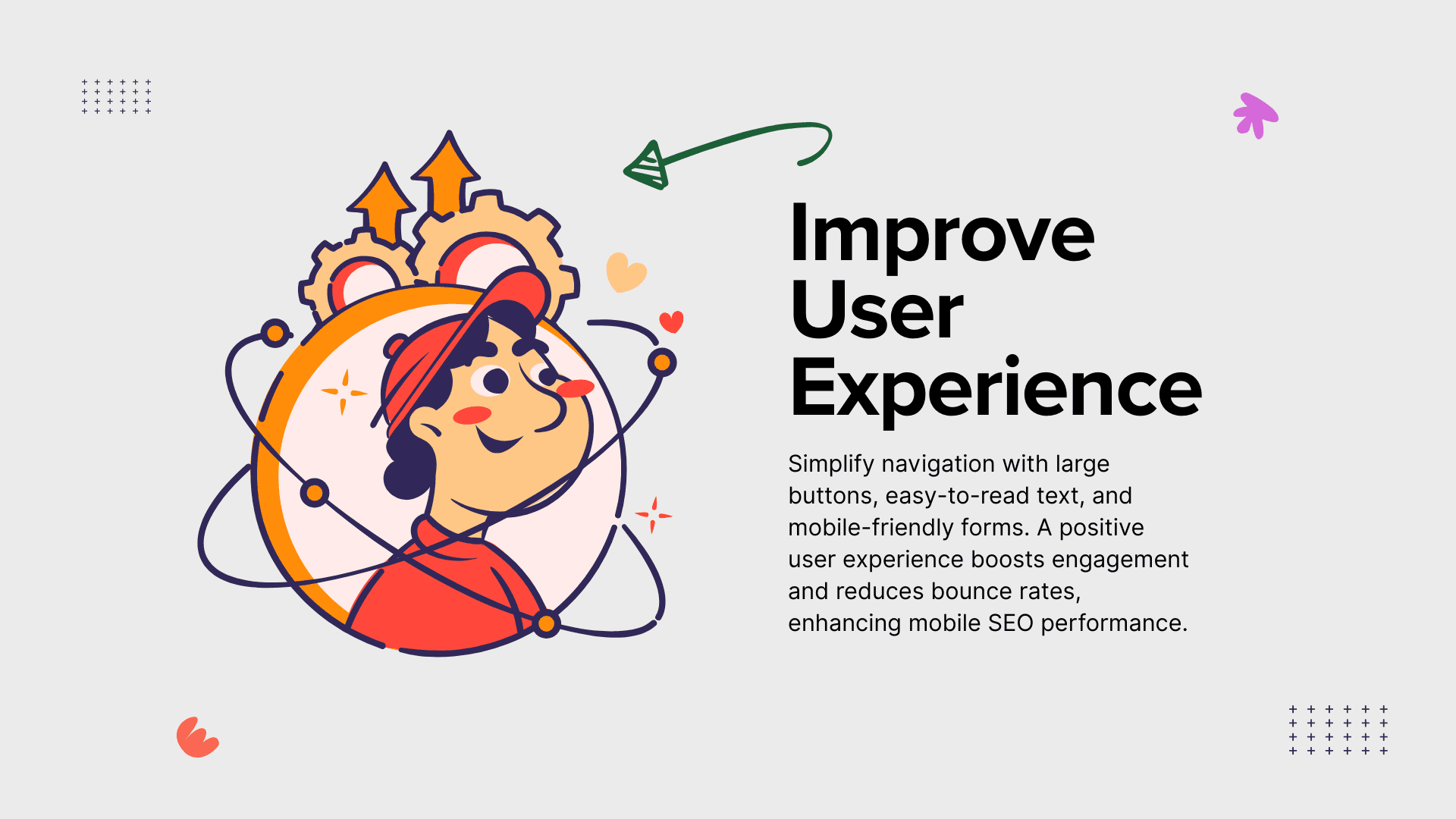 Improve User Experience

Simplify navigation with large buttons, easy-to-read text, and mobile-friendly forms. A positive user experience boosts engagement and reduces bounce rates, enhancing mobile SEO performance.